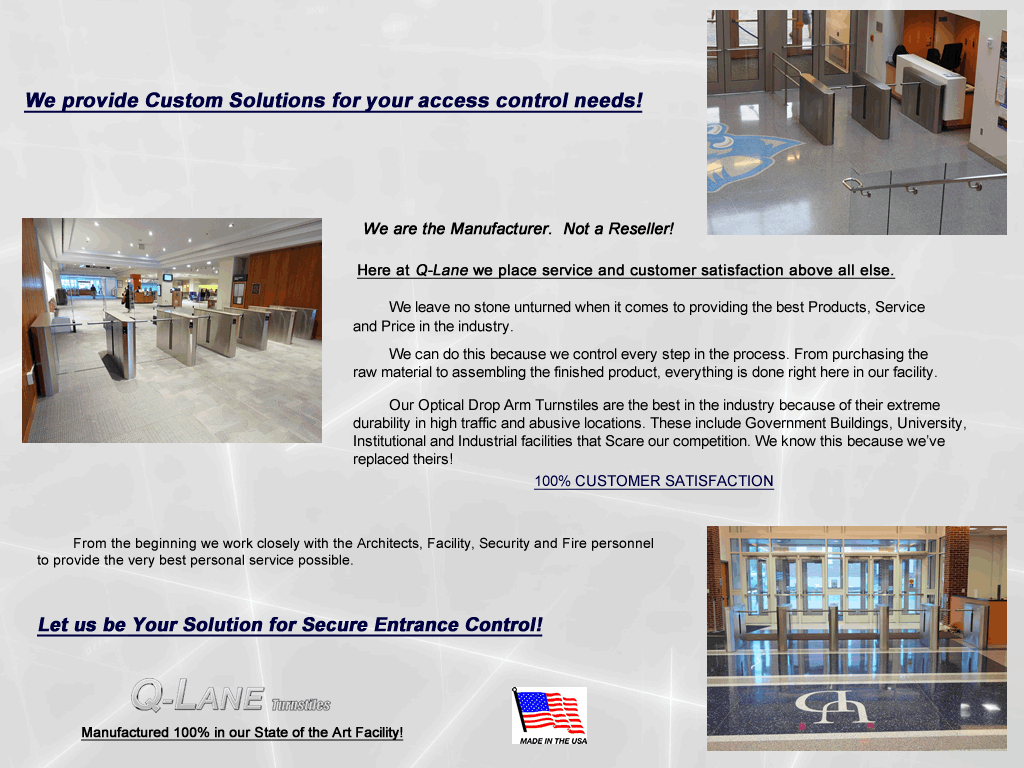 We provide Custom Solutions for your access control needs!

We are the Manufacturer. Not a Reseller!

Here at Q-Lane we place service and customer satisfaction above all else.

We leave no stone unturned when it comes to providing the best Products, Service and Price in the industry.

We can do this because we control every step in the process. From purchasing the raw material to assembling the finished product, everything is done right here in our facility.

Our Optical Drop Arm Turnstiles are the best in the industry because of their extreme durability in high traffic and abusive locations. These include Government Buildings, University, Institutional and Industrial facilities that Scare our competition. We know this because we've replaced theirs!

100% CUSTOMER SATISFACTION

From the beginning we work closely with the Architects, Facility, Security and Fire personnel to provide the very best personal service possible.

Let us be Your Solution for Secure Entrance Control!

Q-LANE Turnstiles

Manufactured 100% in our State of the Art Facility!

MADE IN THE USA